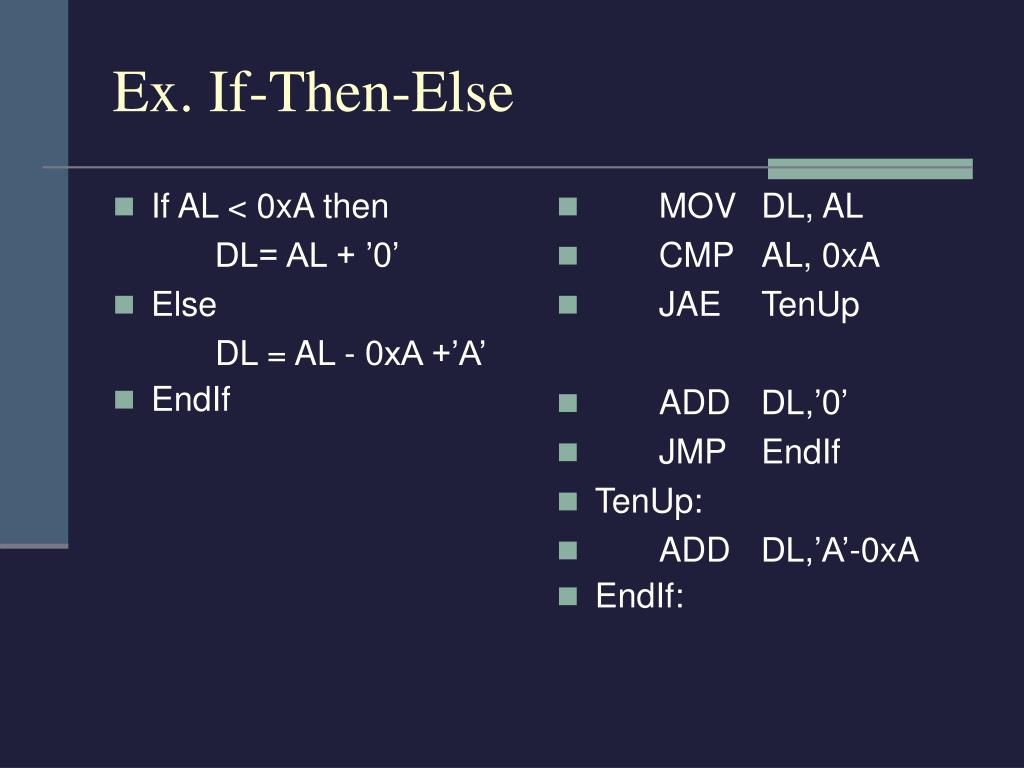 Ex. If-Then-Else

If AL < 0xA then
DL= AL + ’0’
Else
DL = AL - 0xA +’A’
EndIf

MOV DL, AL
CMP AL, 0xA
JAE TenUp

ADD DL,’0’
JMP EndIf
TenUp:
ADD DL,’A’-0xA
EndIf: